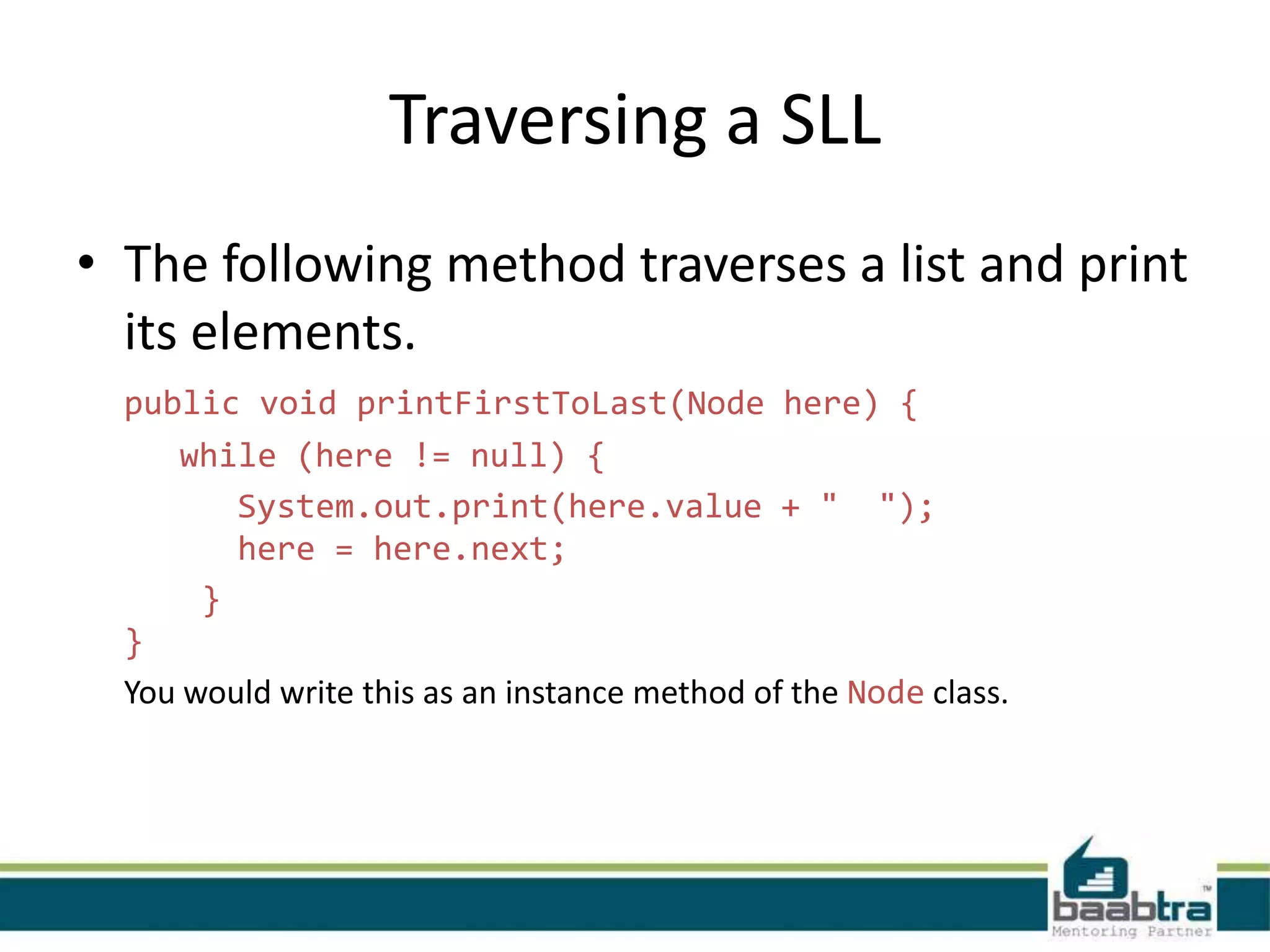 Traversing a SLL

• The following method traverses a list and print its elements.

public void printFirstToLast(Node here) {
   while (here != null) {
      System.out.print(here.value + "  ");
      here = here.next;
    }
}

You would write this as an instance method of the Node class.

baabtra™
Mentoring Partner